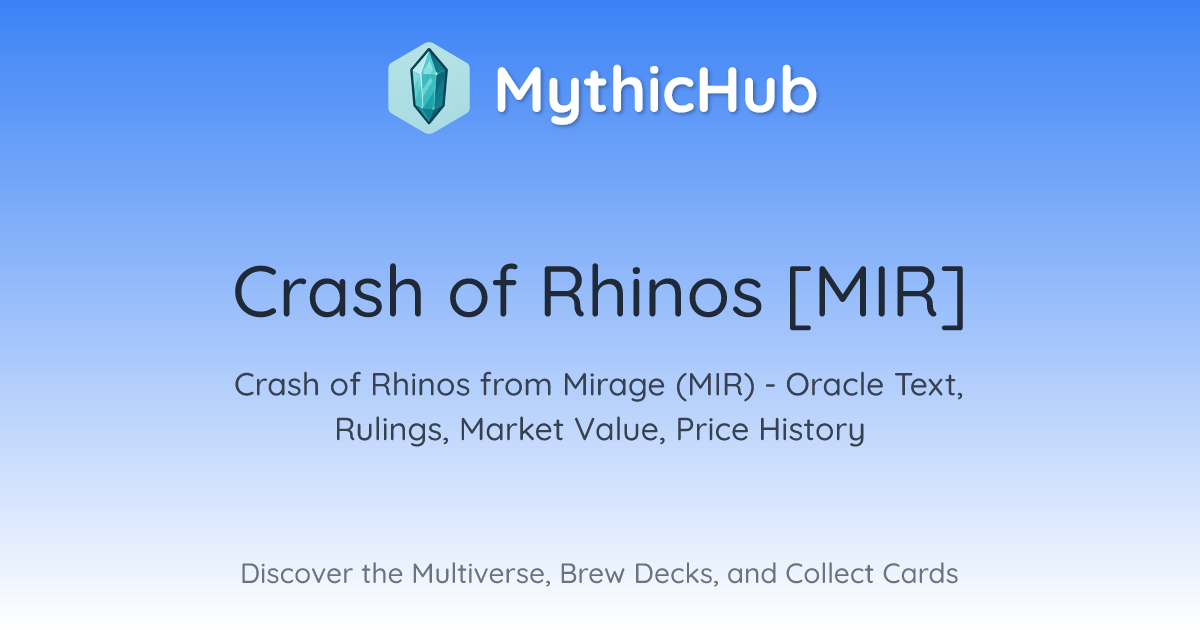 MythicHub

Crash of Rhinos [MIR]

Crash of Rhinos from Mirage (MIR) - Oracle Text, Rulings, Market Value, Price History

Discover the Multiverse, Brew Decks, and Collect Cards